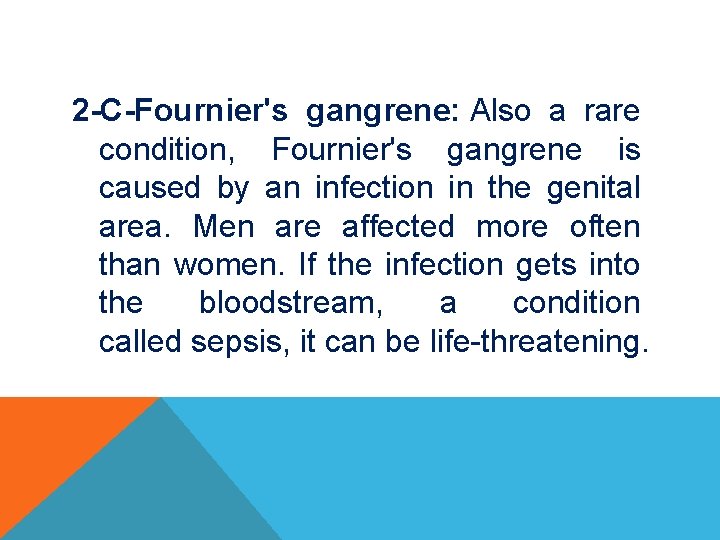 2-C-Fournier's gangrene: Also a rare condition, Fournier's gangrene is caused by an infection in the genital area. Men are affected more often than women. If the infection gets into the bloodstream, a condition called sepsis, it can be life-threatening.